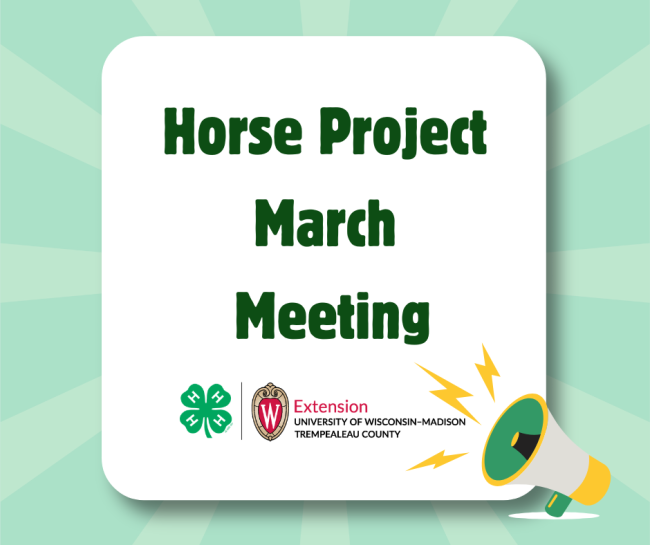 Horse Project
March
Meeting

H H
H H

W

Extension
UNIVERSITY OF WISCONSIN–MADISON
TREMPEALEAU COUNTY